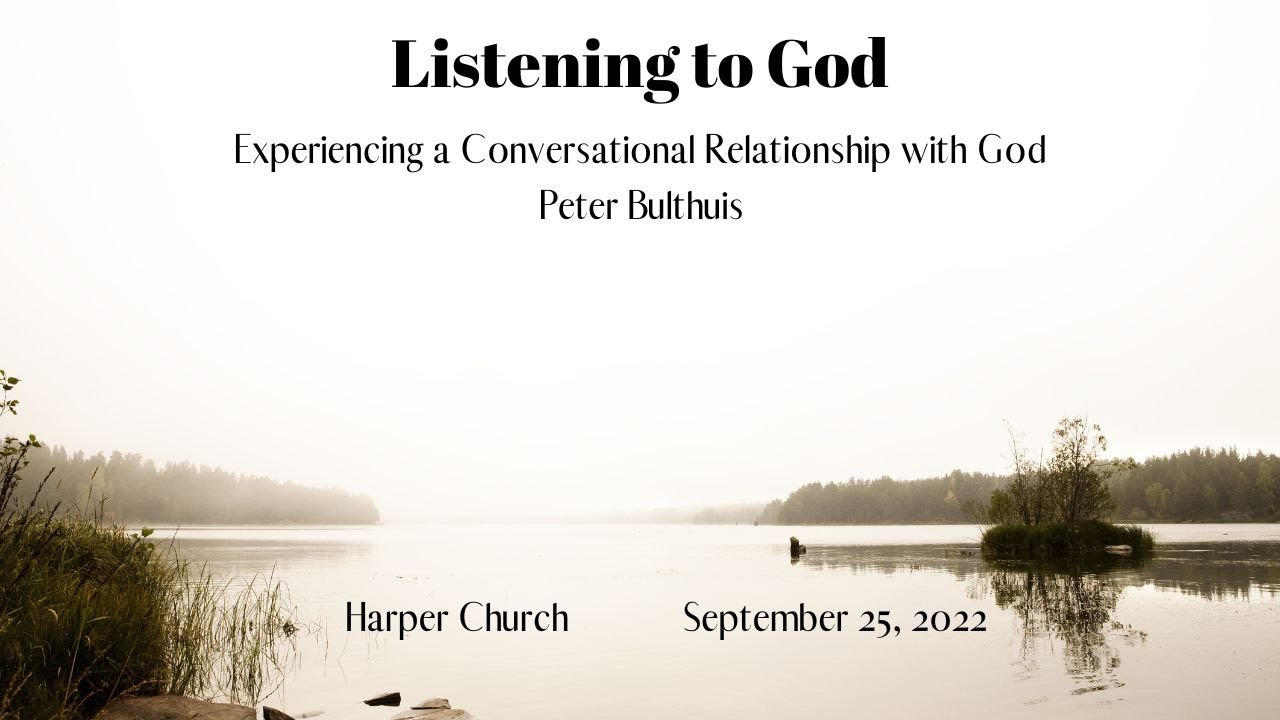 Listening to God

Experiencing a Conversational Relationship with God
Peter Bulthuis

Harper Church September 25, 2022